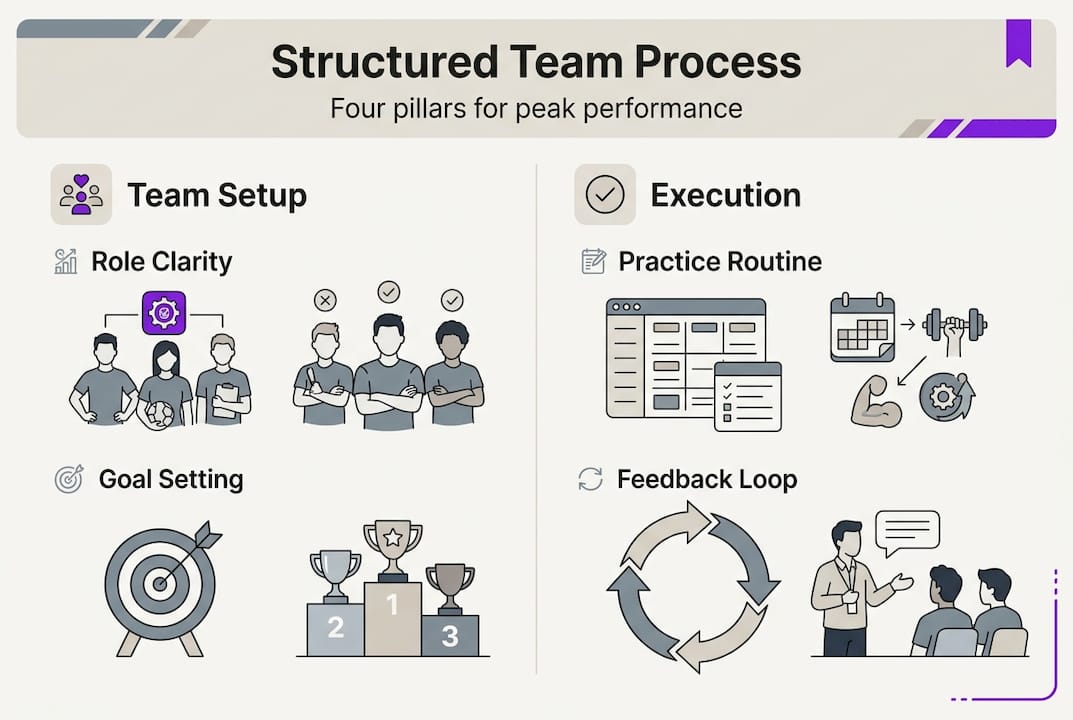 Structured Team Process
Four pillars for peak performance

Team Setup

Role Clarity

Goal Setting

2 1 3

Execution

Practice Routine

Feedback Loop